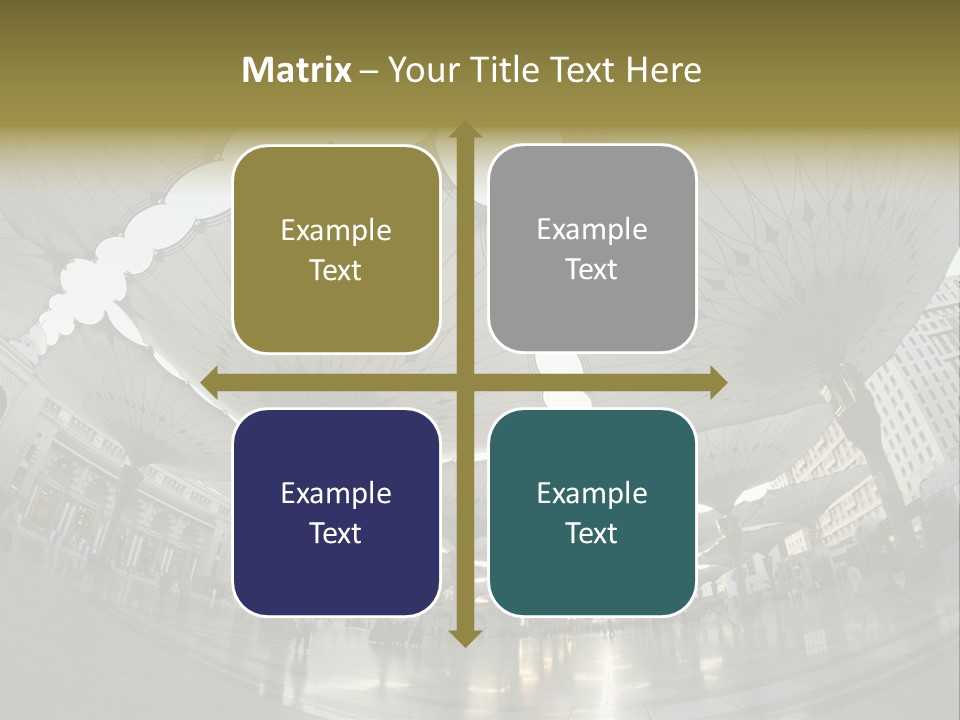 Matrix – Your Title Text Here

Example Text

Example Text

Example Text

Example Text